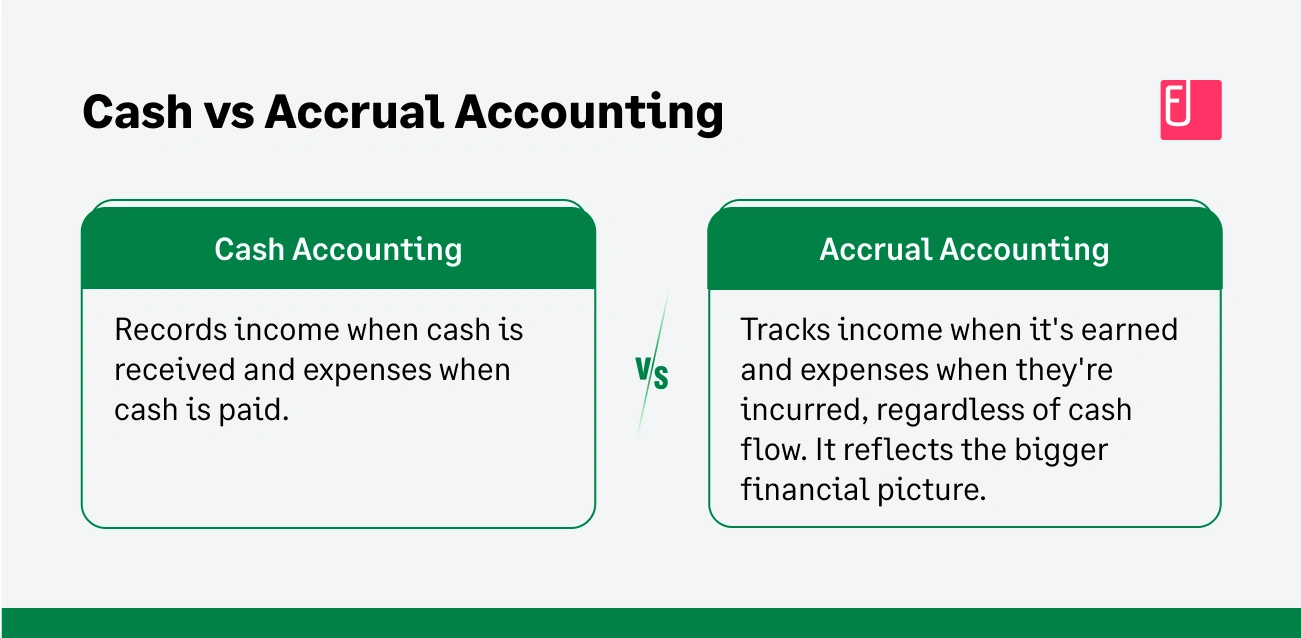 Cash vs Accrual Accounting

Cash Accounting

Records income when cash is received and expenses when cash is paid.

VS

Accrual Accounting

Tracks income when it's earned and expenses when they're incurred, regardless of cash flow. It reflects the bigger financial picture.